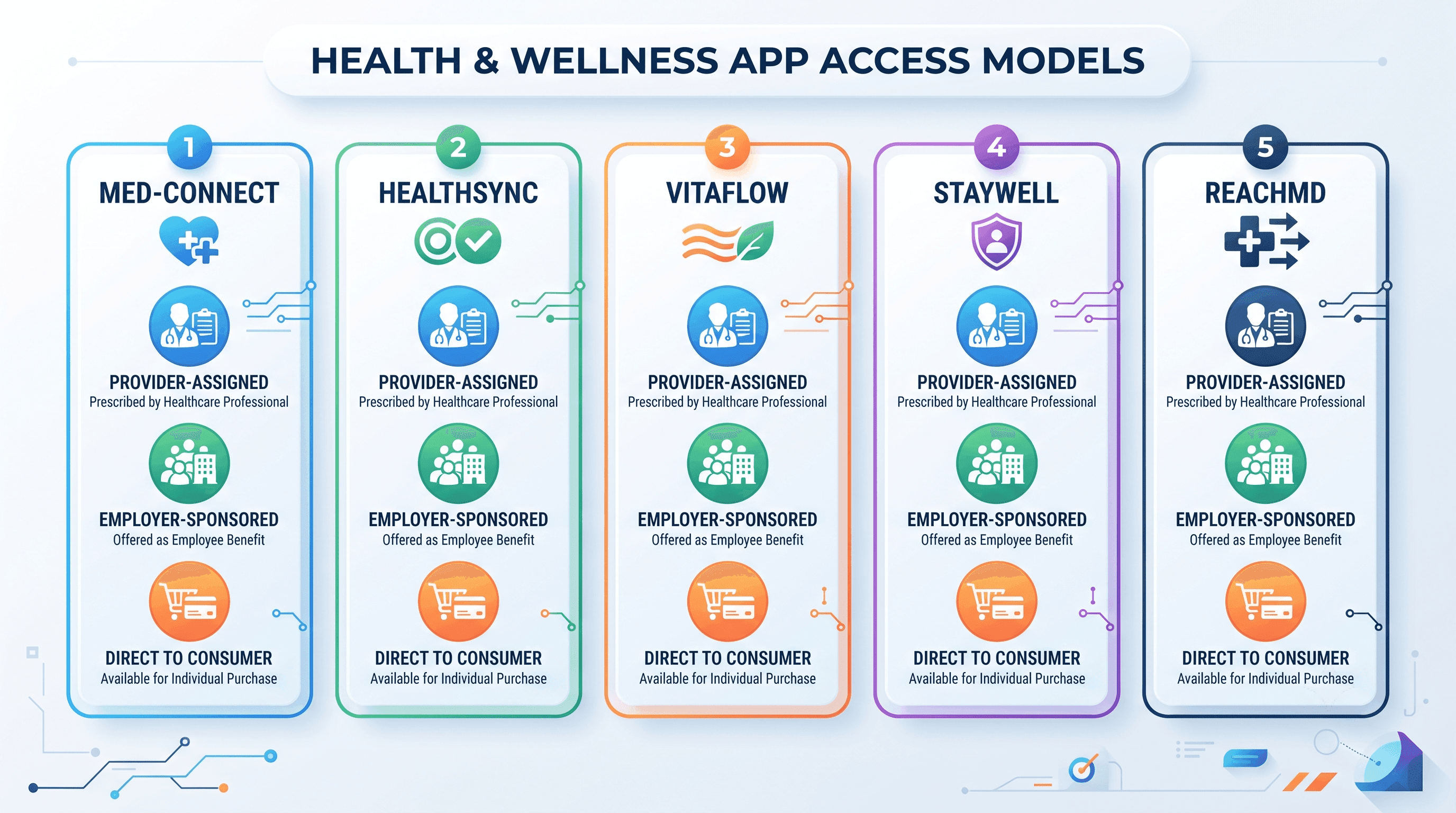 HEALTH & WELLNESS APP ACCESS MODELS

1
MED-CONNECT
PROVIDER-ASSIGNED
Prescribed by Healthcare Professional
EMPLOYER-SPONSORED
Offered as Employee Benefit
DIRECT TO CONSUMER
Available for Individual Purchase

2
HEALTHSYNC
PROVIDER-ASSIGNED
Prescribed by Healthcare Professional
EMPLOYER-SPONSORED
Offered as Employee Benefit
DIRECT TO CONSUMER
Available for Individual Purchase

3
VITAFLOW
PROVIDER-ASSIGNED
Prescribed by Healthcare Professional
EMPLOYER-SPONSORED
Offered as Employee Benefit
DIRECT TO CONSUMER
Available for Individual Purchase

4
STAYWELL
PROVIDER-ASSIGNED
Prescribed by Healthcare Professional
EMPLOYER-SPONSORED
Offered as Employee Benefit
DIRECT TO CONSUMER
Available for Individual Purchase

5
REACHMD
PROVIDER-ASSIGNED
Prescribed by Healthcare Professional
EMPLOYER-SPONSORED
Offered as Employee Benefit
DIRECT TO CONSUMER
Available for Individual Purchase